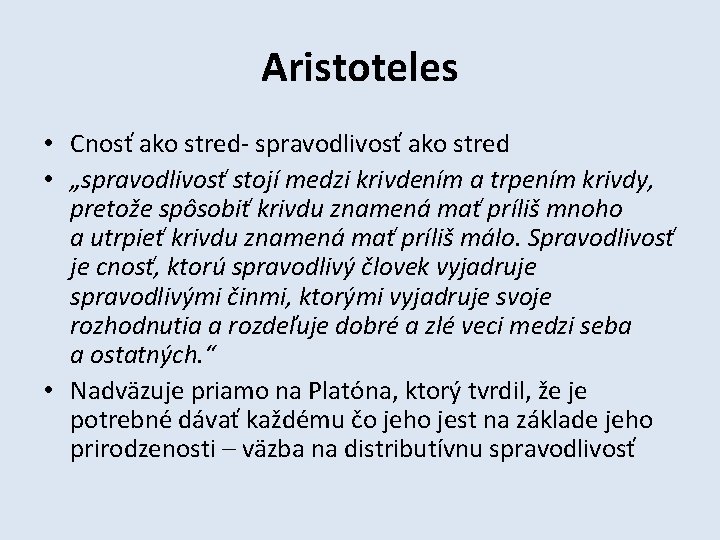 Aristoteles

• Cnosť ako stred- spravodlivosť ako stred
• „spravodlivosť stojí medzi krivdením a trpením krivdy, pretože spôsobiť krivdu znamená mať príliš mnoho a utrpieť krivdu znamená mať príliš málo. Spravodlivosť je cnosť, ktorú spravodlivý človek vyjadruje spravodlivými činmi, ktorými vyjadruje svoje rozhodnutia a rozdeľuje dobré a zlé veci medzi seba a ostatných.“
• Nadväzuje priamo na Platóna, ktorý tvrdil, že je potrebné dávať každému čo jeho jest na základe jeho prirodzenosti – väzba na distributívnu spravodlivosť